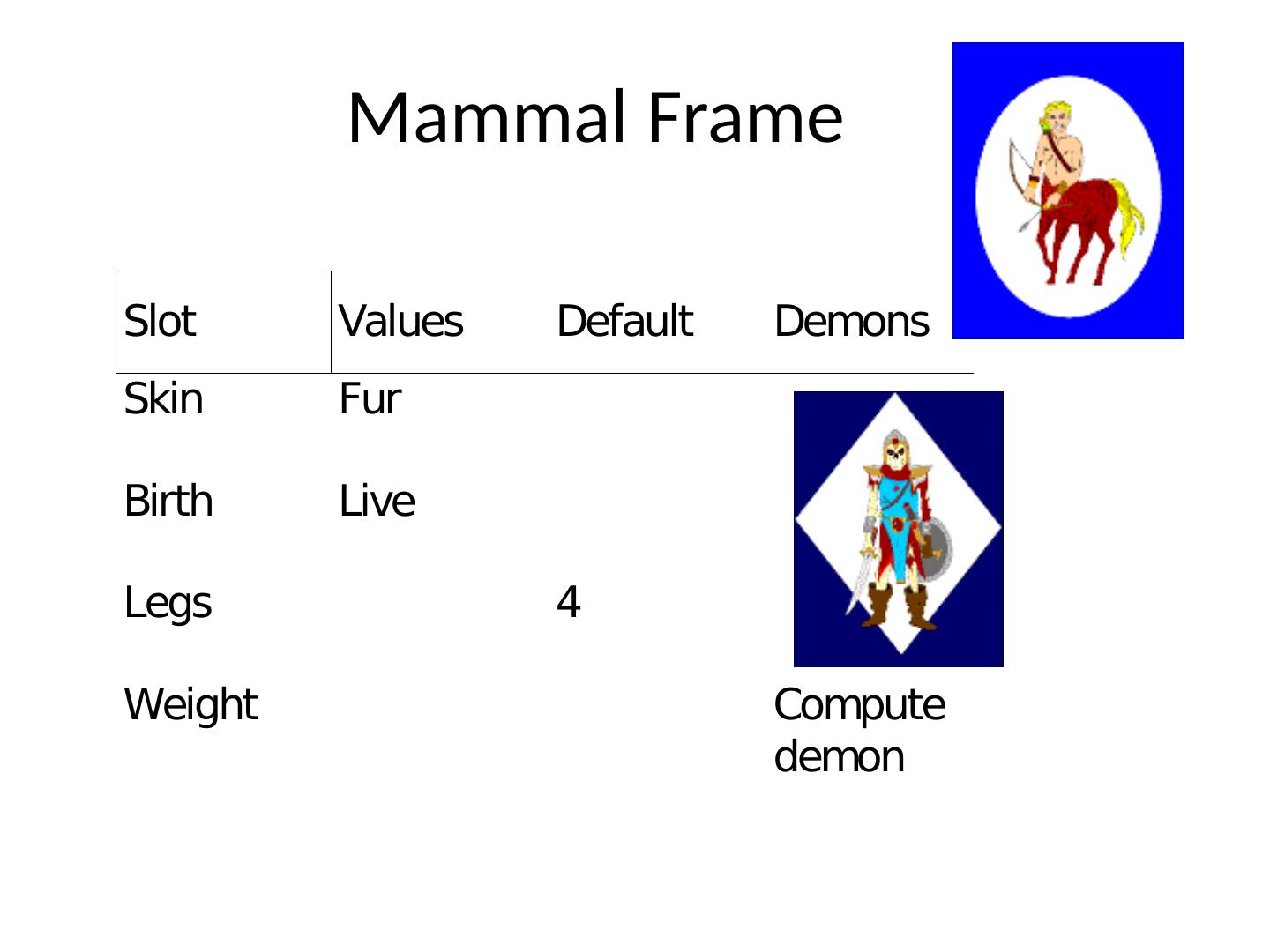 Mammal Frame

| Slot | Values | Default | Demons |
|---|---|---|---|
| Skin | Fur | | |
| Birth | Live | | |
| Legs | | 4 | |
| Weight | | | Compute demon |